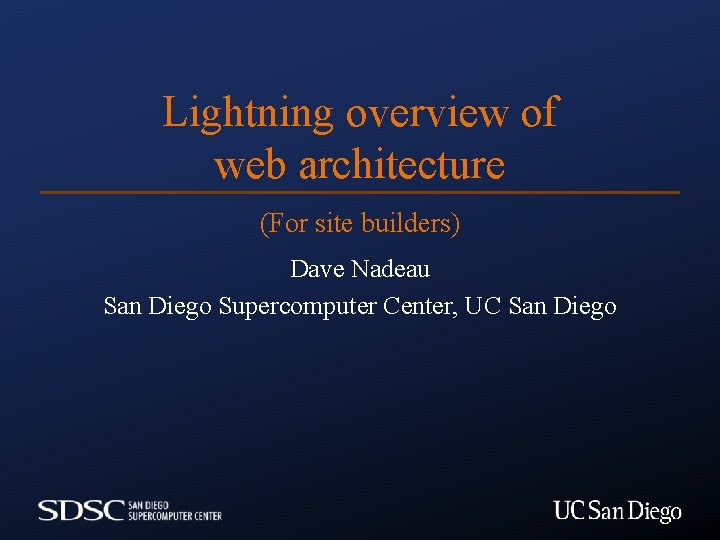 Lightning overview of web architecture

(For site builders)

Dave Nadeau

San Diego Supercomputer Center, UC San Diego

SDSC SAN DIEGO SUPERCOMPUTER CENTER

UC San Diego